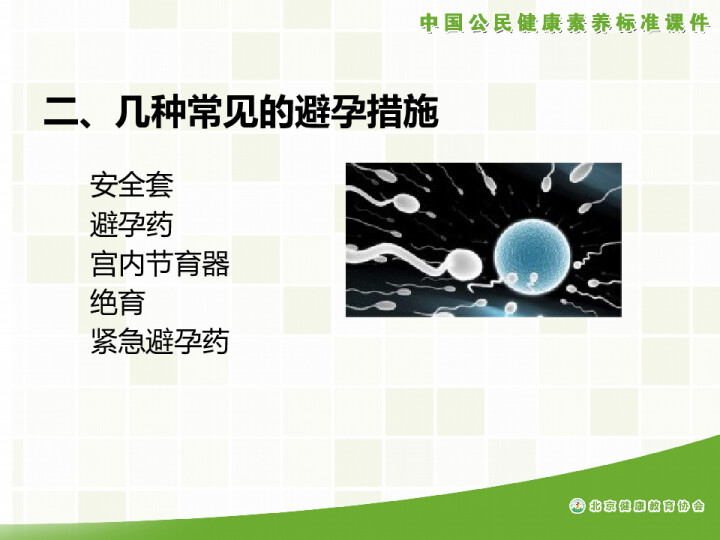 中国公民健康素养标准课件

二、几种常见的避孕措施

安全套
避孕药
宫内节育器
绝育
紧急避孕药

北京健康教育协会